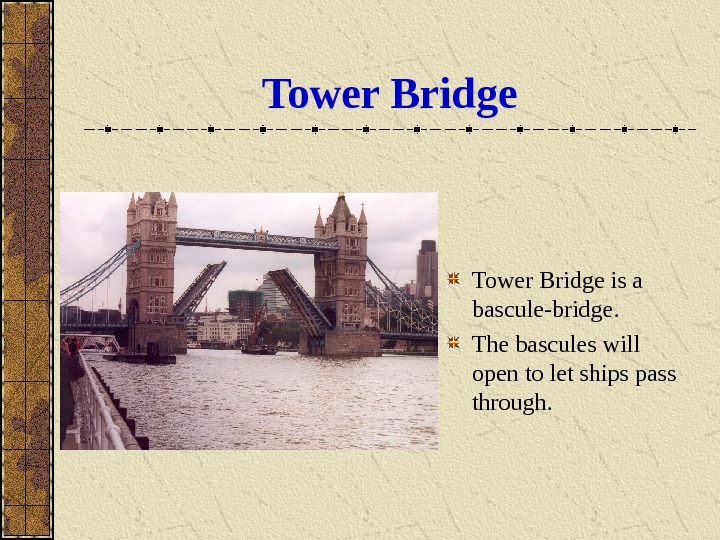 Tower Bridge

Tower Bridge is a bascule-bridge.

The bascules will open to let ships pass through.